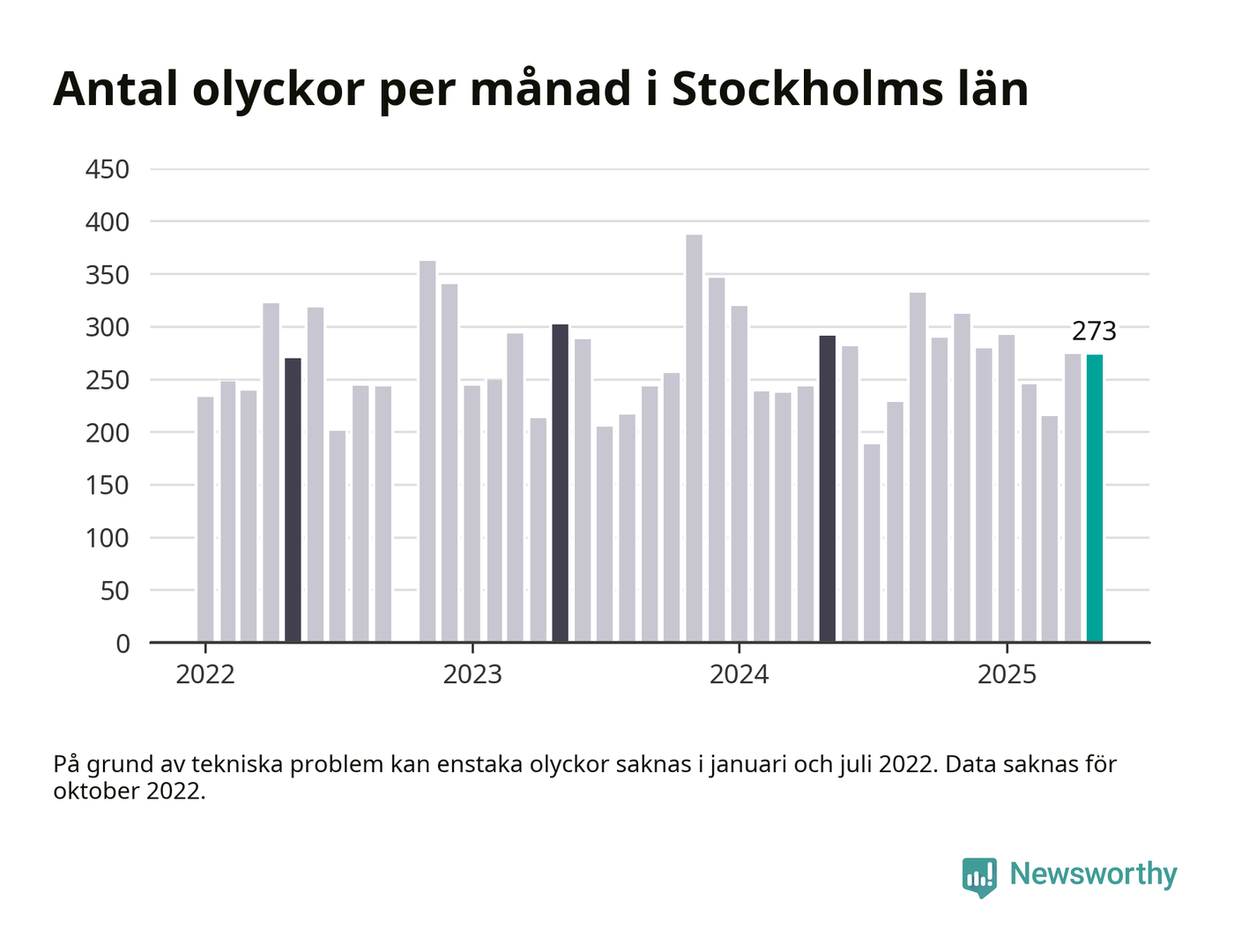 Antal olyckor per månad i Stockholms län

450
400
350
300
250
200
150
100
50
0

273

2022
2023
2024
2025

På grund av tekniska problem kan enstaka olyckor saknas i januari och juli 2022. Data saknas för oktober 2022.

Newsworthy